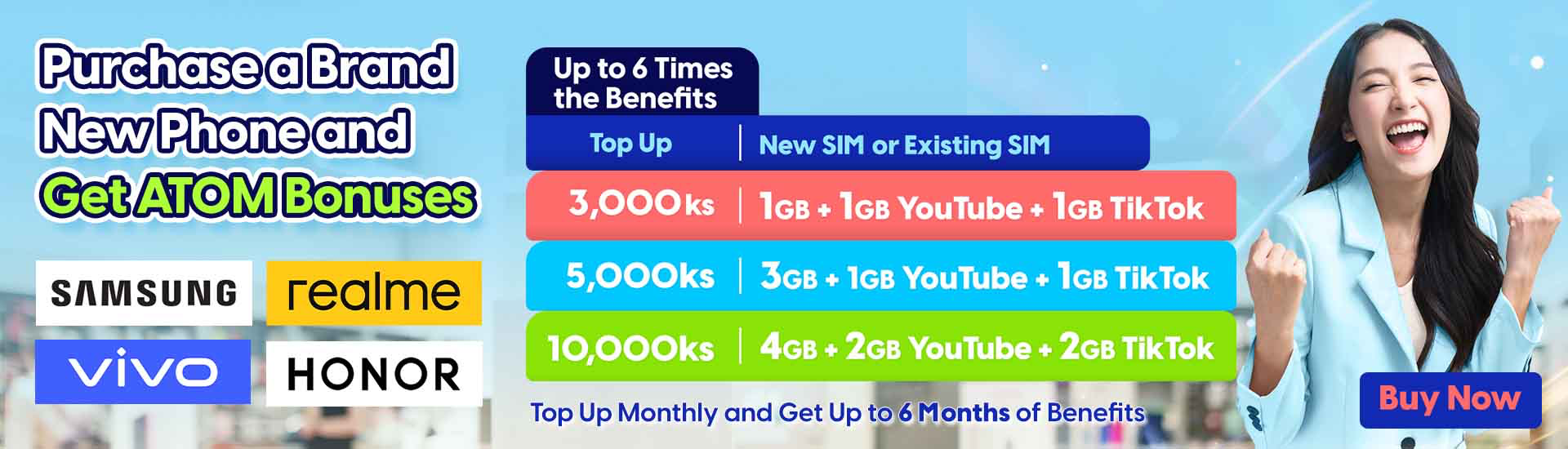 Purchase a Brand New Phone and Get ATOM Bonuses

SAMSUNG

realme

vivo

HONOR

Up to 6 Times the Benefits

| Top Up | New SIM or Existing SIM |
|---|---|
| 3,000ks | 1GB + 1GB YouTube + 1GB TikTok |
| 5,000ks | 3GB + 1GB YouTube + 1GB TikTok |
| 10,000ks | 4GB + 2GB YouTube + 2GB TikTok |

Top Up Monthly and Get Up to 6 Months of Benefits

Buy Now